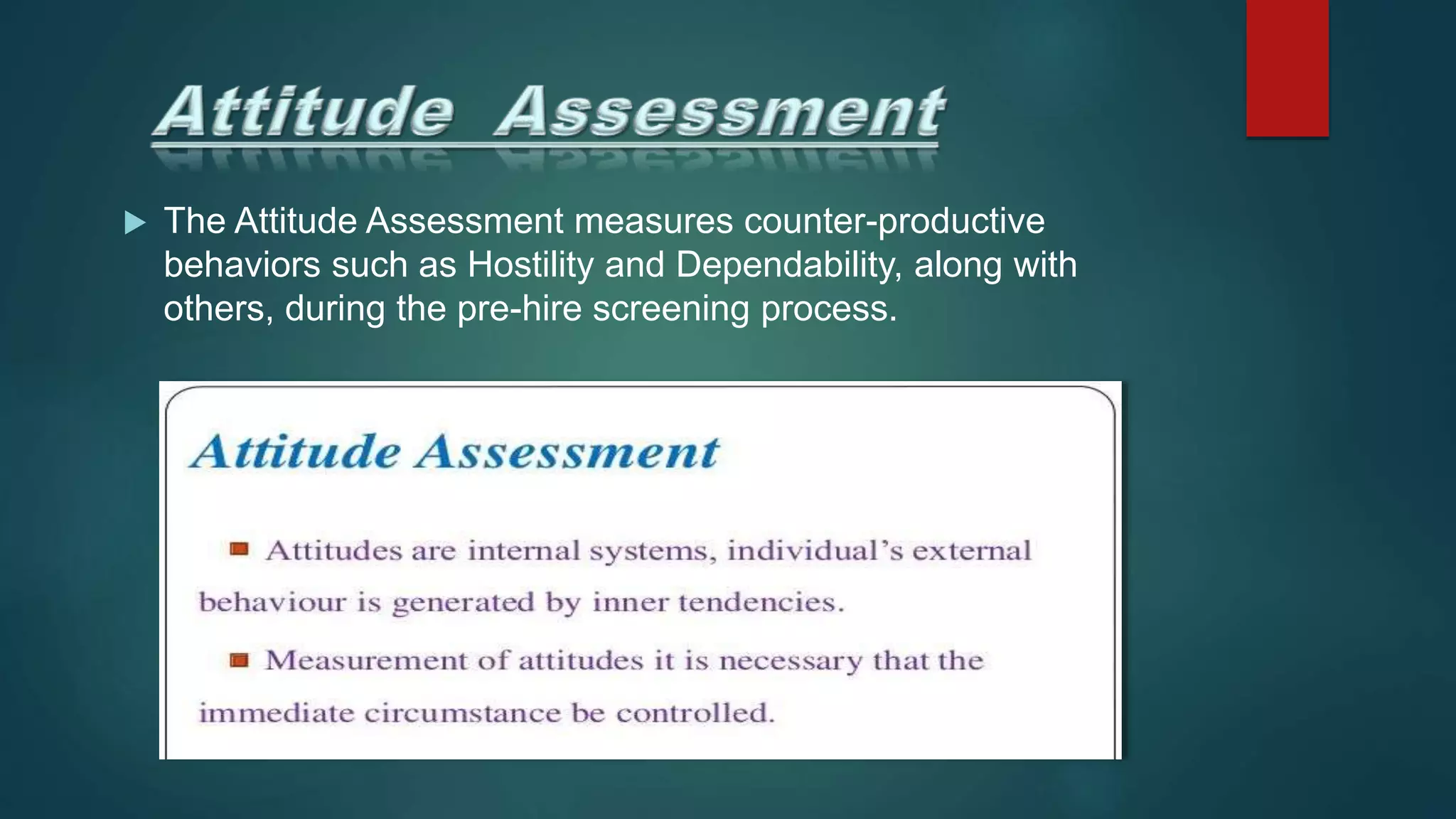 Attitude Assessment

The Attitude Assessment measures counter-productive behaviors such as Hostility and Dependability, along with others, during the pre-hire screening process.

Attitude Assessment

Attitudes are internal systems, individual's external behaviour is generated by inner tendencies.

Measurement of attitudes it is necessary that the immediate circumstance be controlled.